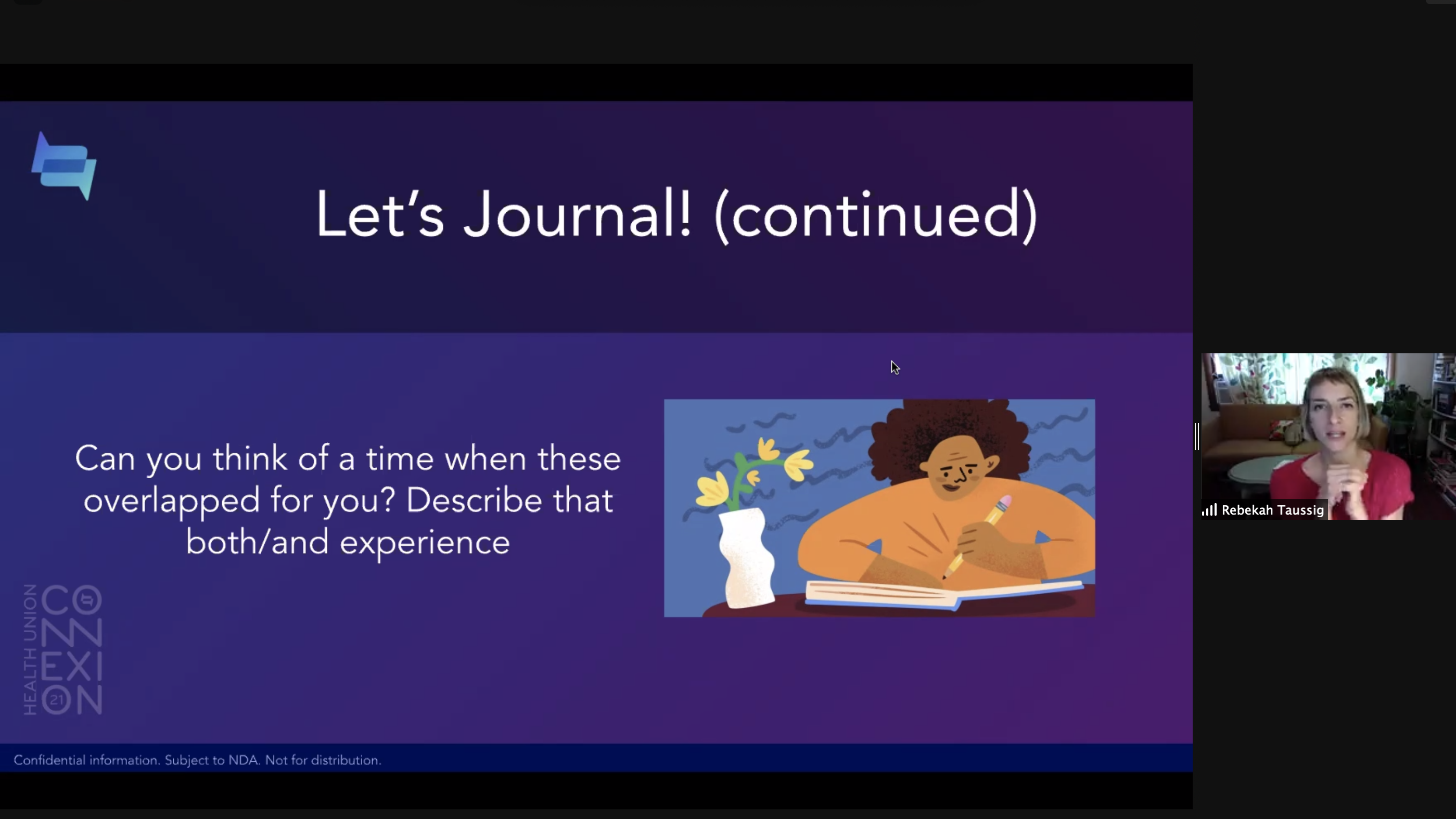 Let's Journal! (continued)

Can you think of a time when these overlapped for you? Describe that both/and experience

HEALTH UNION
CONNEXION 21

Confidential information. Subject to NDA. Not for distribution.

Rebekah Taussig